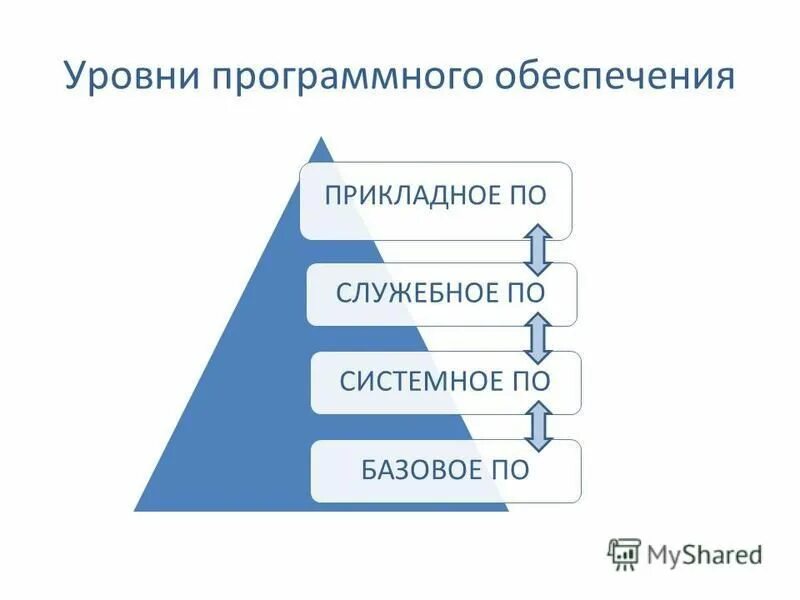 Уровни программного обеспечения

ПРИКЛАДНОЕ ПО

СЛУЖЕБНОЕ ПО

СИСТЕМНОЕ ПО

БАЗОВОЕ ПО

MyShared